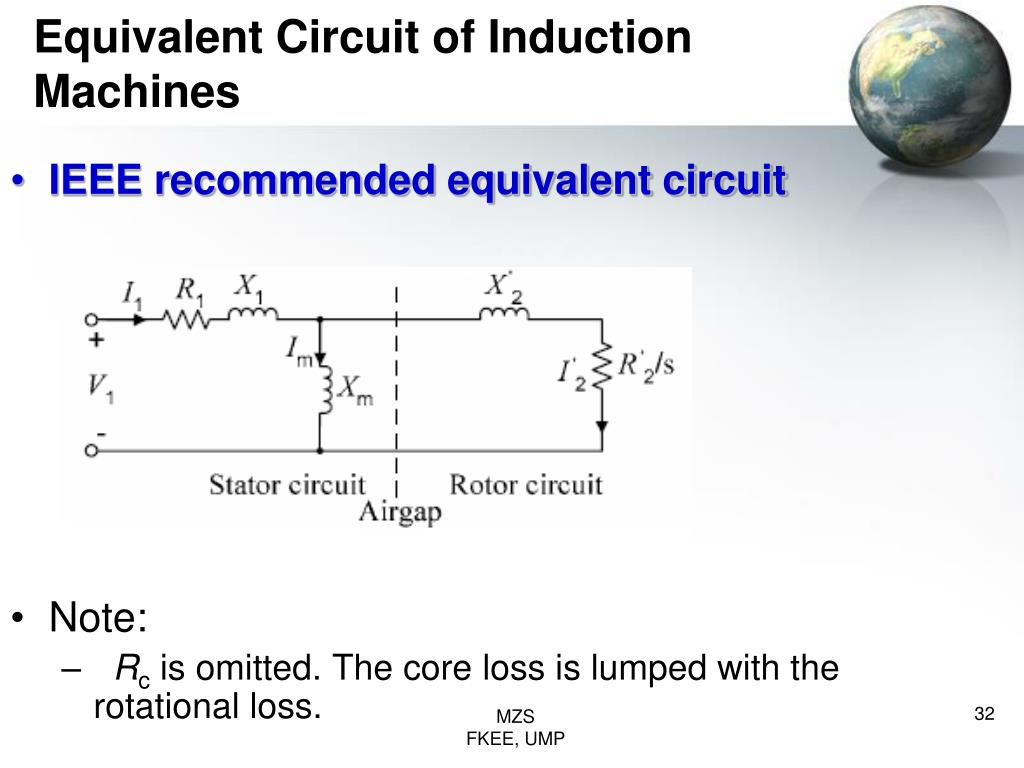 Equivalent Circuit of Induction Machines

• IEEE recommended equivalent circuit

$I_1$ $R_1$ $X_1$ $X'_2$
+
$I_m$
$V_1$ $X_m$ $I'_2$ $R'_2/s$
-
Stator circuit Rotor circuit
Airgap

• Note:
– $R_c$ is omitted. The core loss is lumped with the rotational loss.

MZS
FKEE, UMP

32